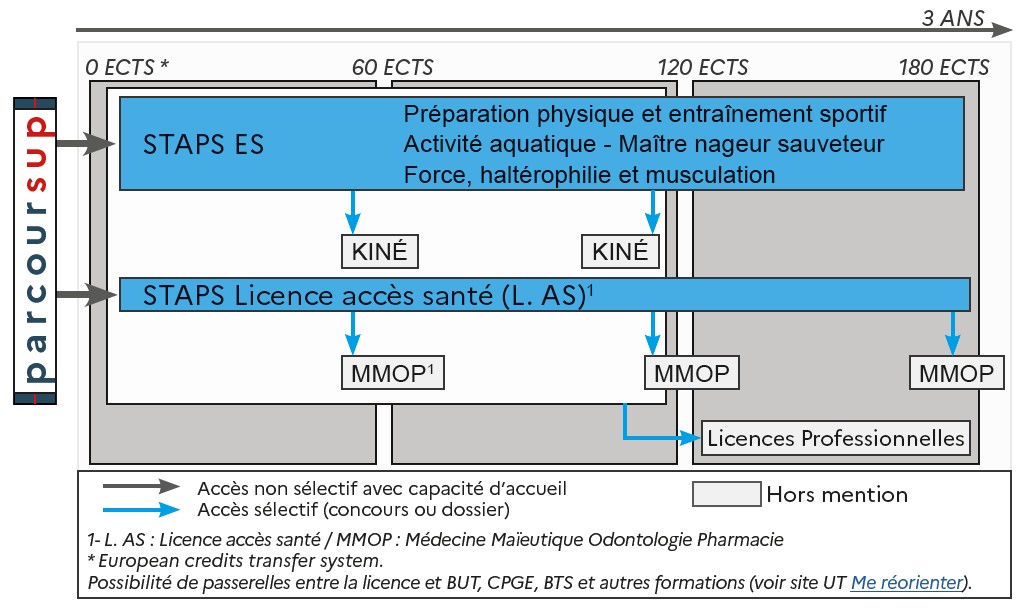 3 ANS

0 ECTS * 60 ECTS 120 ECTS 180 ECTS

parcoursup

STAPS ES

Préparation physique et entraînement sportif
Activité aquatique - Maître nageur sauveteur
Force, haltérophilie et musculation

KINÉ KINÉ

STAPS Licence accès santé (L. AS)$^1$

MMOP$^1$ MMOP MMOP

Licences Professionnelles

Accès non sélectif avec capacité d'accueil
Accès sélectif (concours ou dossier)

Hors mention

1- L. AS : Licence accès santé / MMOP : Médecine Maïeutique Odontologie Pharmacie
* European credits transfer system.
Possibilité de passerelles entre la licence et BUT, CPGE, BTS et autres formations (voir site UT Me réorienter).